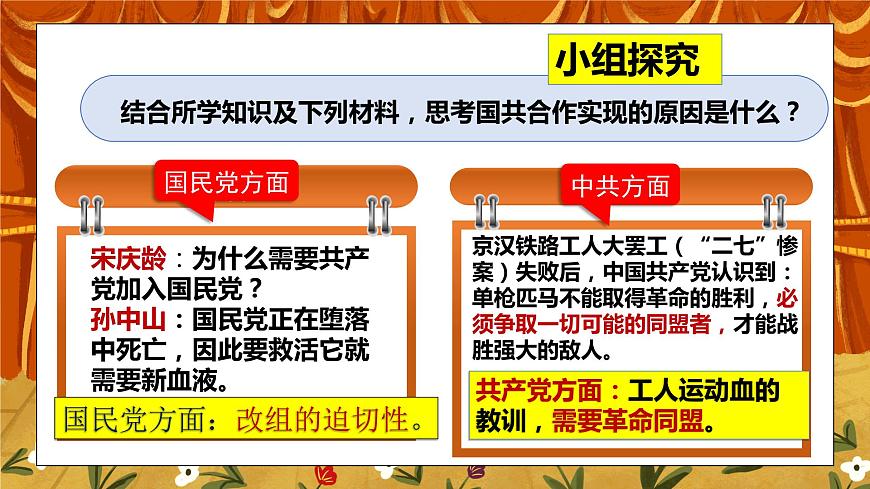 小组探究

结合所学知识及下列材料，思考国共合作实现的原因是什么？

国民党方面

宋庆龄：为什么需要共产党加入国民党？
孙中山：国民党正在堕落中死亡，因此要救活它就需要新血液。

国民党方面：改组的迫切性。

中共方面

京汉铁路工人大罢工（“二七”惨案）失败后，中国共产党认识到：单枪匹马不能取得革命的胜利，必须争取一切可能的同盟者，才能战胜强大的敌人。

共产党方面：工人运动血的教训，需要革命同盟。